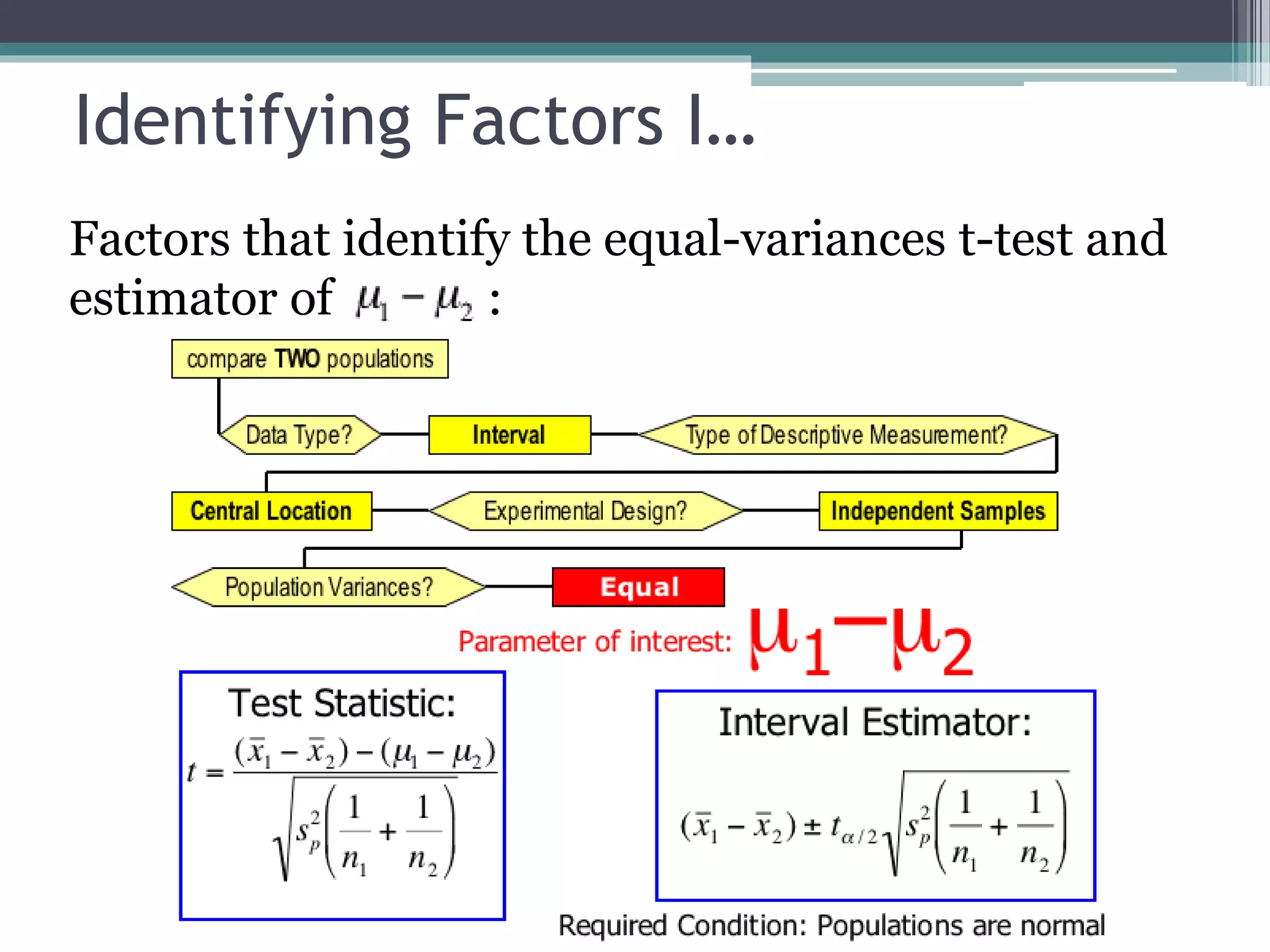 Identifying Factors I…

Factors that identify the equal-variances t-test and estimator of $\mu_1 - \mu_2$ :

compare TWO populations

Data Type?

Interval

Type of Descriptive Measurement?

Central Location

Experimental Design?

Independent Samples

Population Variances?

Equal

Parameter of interest: $\mu_1 - \mu_2$

Test Statistic:

$t = \frac{(\bar{x}_1 - \bar{x}_2) - (\mu_1 - \mu_2)}{\sqrt{s_p^2\left(\frac{1}{n_1} + \frac{1}{n_2}\right)}}$

Interval Estimator:

$(\bar{x}_1 - \bar{x}_2) \pm t_{\alpha/2}\sqrt{s_p^2\left(\frac{1}{n_1} + \frac{1}{n_2}\right)}$

Required Condition: Populations are normal